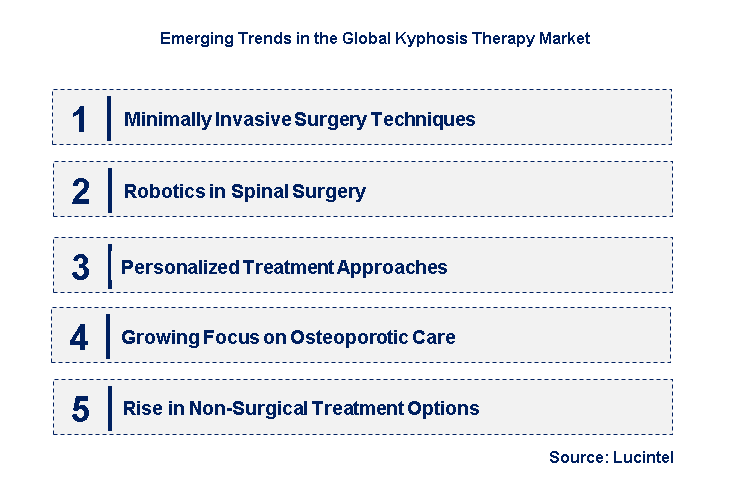 Emerging Trends in the Global Kyphosis Therapy Market

1 Minimally Invasive Surgery Techniques

2 Robotics in Spinal Surgery

3 Personalized Treatment Approaches

4 Growing Focus on Osteoporotic Care

5 Rise in Non-Surgical Treatment Options

Source: Lucintel